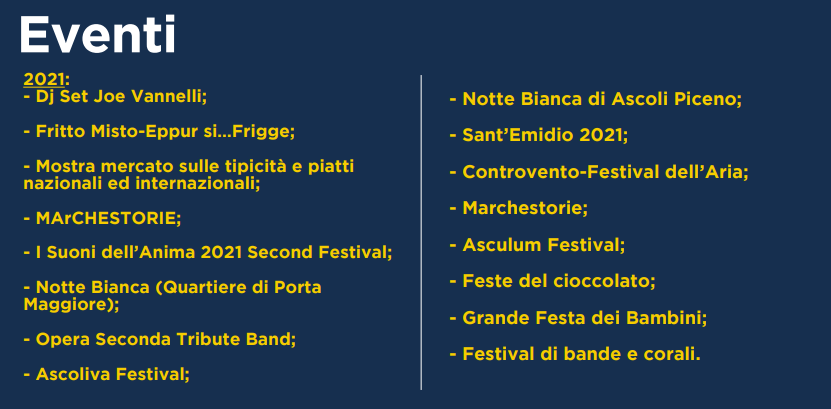 Eventi

2021:
- Dj Set Joe Vannelli;

- Fritto Misto-Eppur si...Frigge;

- Mostra mercato sulle tipicità e piatti nazionali ed internazionali;

- MArCHESTORIE;

- I Suoni dell'Anima 2021 Second Festival;

- Notte Bianca (Quartiere di Porta Maggiore);

- Opera Seconda Tribute Band;

- Ascoliva Festival;

- Notte Bianca di Ascoli Piceno;

- Sant'Emidio 2021;

- Controvento-Festival dell'Aria;

- Marchestorie;

- Asculum Festival;

- Feste del cioccolato;

- Grande Festa dei Bambini;

- Festival di bande e corali.